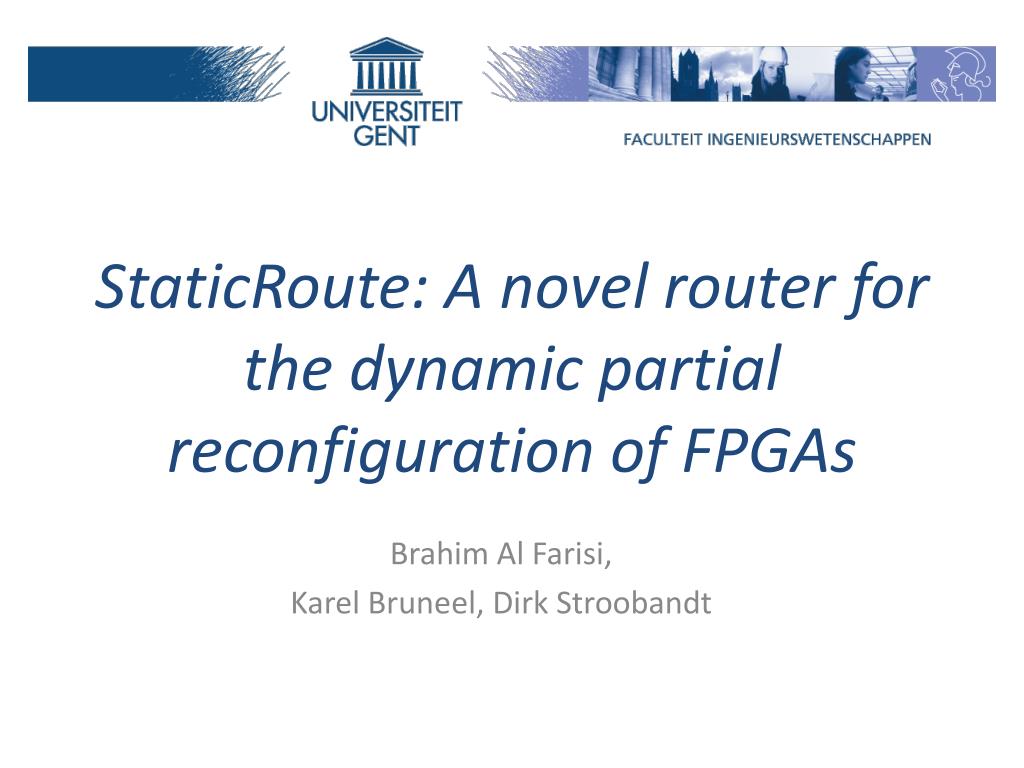 UNIVERSITEIT GENT

FACULTEIT INGENIEURSWETENSCHAPPEN

StaticRoute: A novel router for the dynamic partial reconfiguration of FPGAs

Brahim Al Farisi,
Karel Bruneel, Dirk Stroobandt